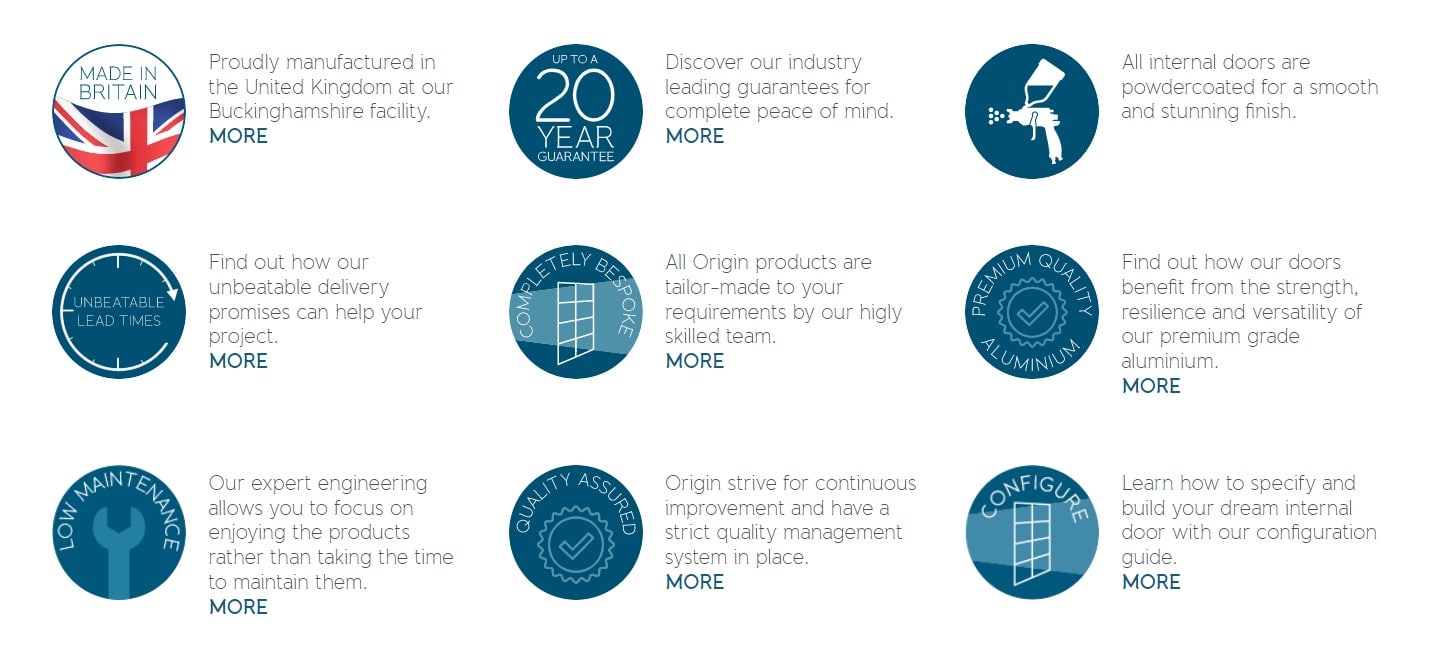 MADE IN BRITAIN

Proudly manufactured in the United Kingdom at our Buckinghamshire facility.
MORE

UP TO A 20 YEAR GUARANTEE

Discover our industry leading guarantees for complete peace of mind.
MORE

All internal doors are powdercoated for a smooth and stunning finish.

UNBEATABLE LEAD TIMES

Find out how our unbeatable delivery promises can help your project.
MORE

COMPLETELY BESPOKE

All Origin products are tailor-made to your requirements by our higly skilled team.
MORE

PREMIUM QUALITY ALUMINIUM

Find out how our doors benefit from the strength, resilience and versatility of our premium grade aluminium.
MORE

LOW MAINTENANCE

Our expert engineering allows you to focus on enjoying the products rather than taking the time to maintain them.
MORE

QUALITY ASSURED

Origin strive for continuous improvement and have a strict quality management system in place.
MORE

CONFIGURE

Learn how to specify and build your dream internal door with our configuration guide.
MORE